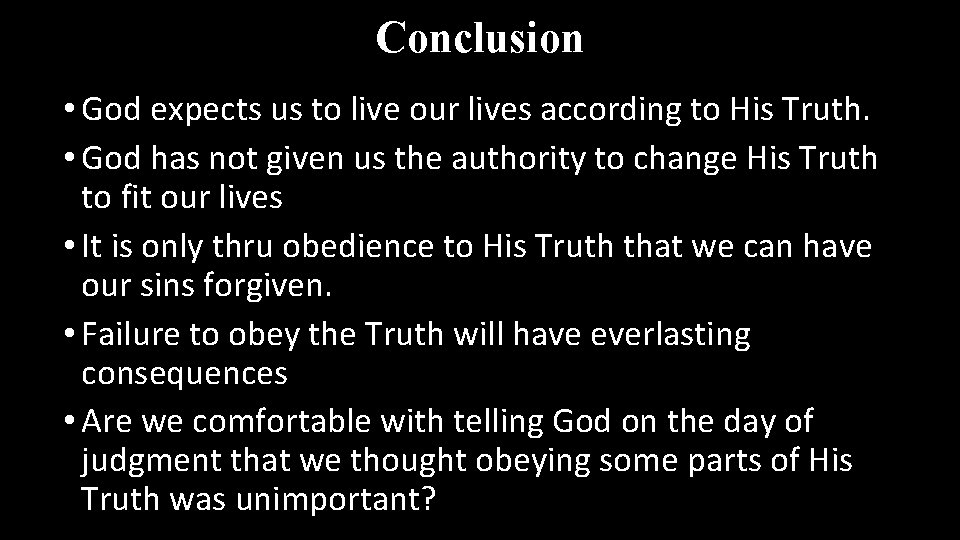 Conclusion

• God expects us to live our lives according to His Truth.

• God has not given us the authority to change His Truth to fit our lives

• It is only thru obedience to His Truth that we can have our sins forgiven.

• Failure to obey the Truth will have everlasting consequences

• Are we comfortable with telling God on the day of judgment that we thought obeying some parts of His Truth was unimportant?